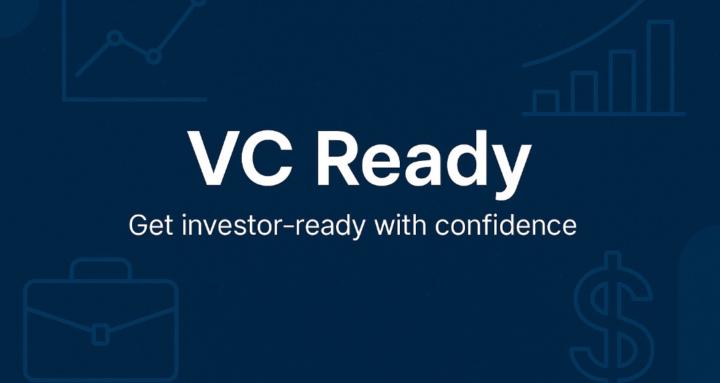 VC Ready

Get investor-ready with confidence